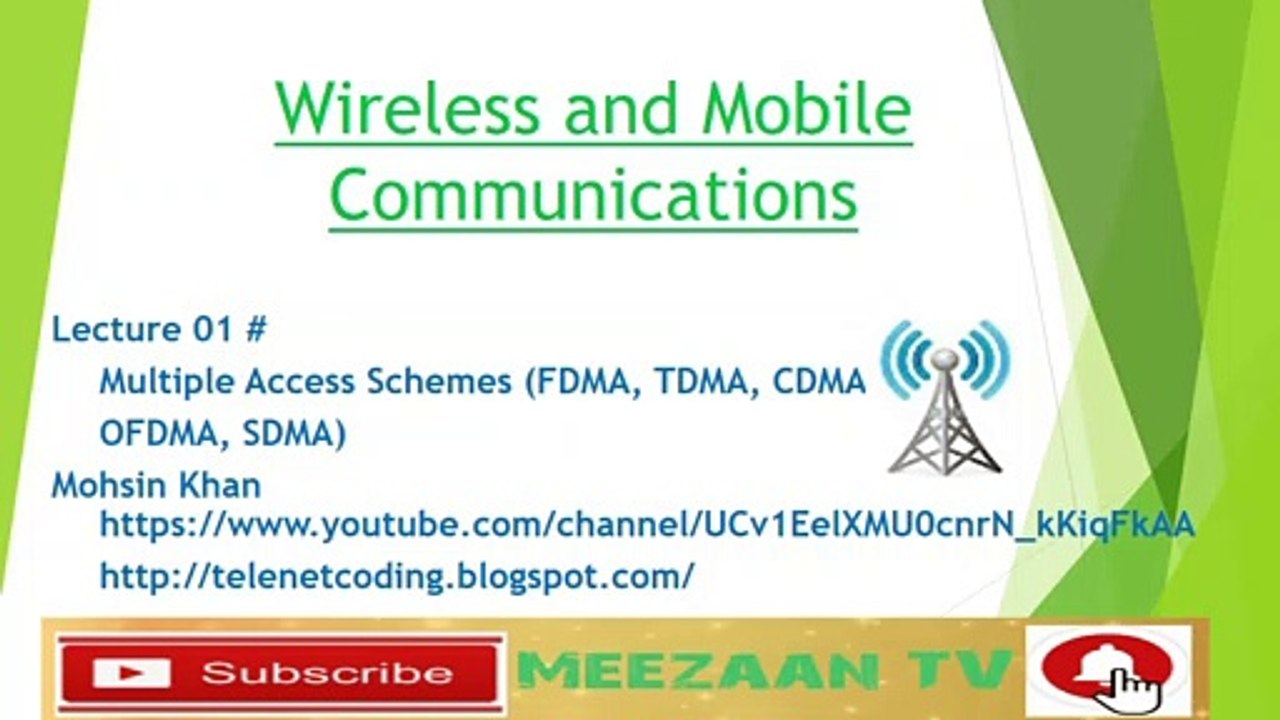 Wireless and Mobile Communications

Lecture 01 #

Multiple Access Schemes (FDMA, TDMA, CDMA OFDMA, SDMA)

Mohsin Khan

https://www.youtube.com/channel/UCv1EelXMU0cnrN_kKiqFkAA

http://telenetcoding.blogspot.com/

Subscribe

MEEZAAN TV